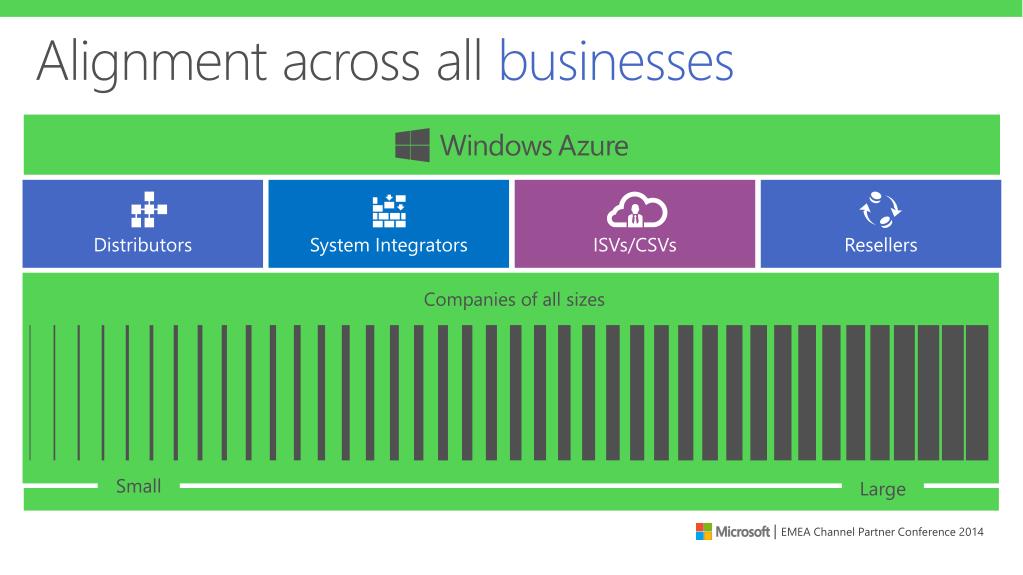 Alignment across all businesses

Windows Azure

Distributors

System Integrators

ISVs/CSVs

Resellers

Companies of all sizes

Small

Large

Microsoft | EMEA Channel Partner Conference 2014